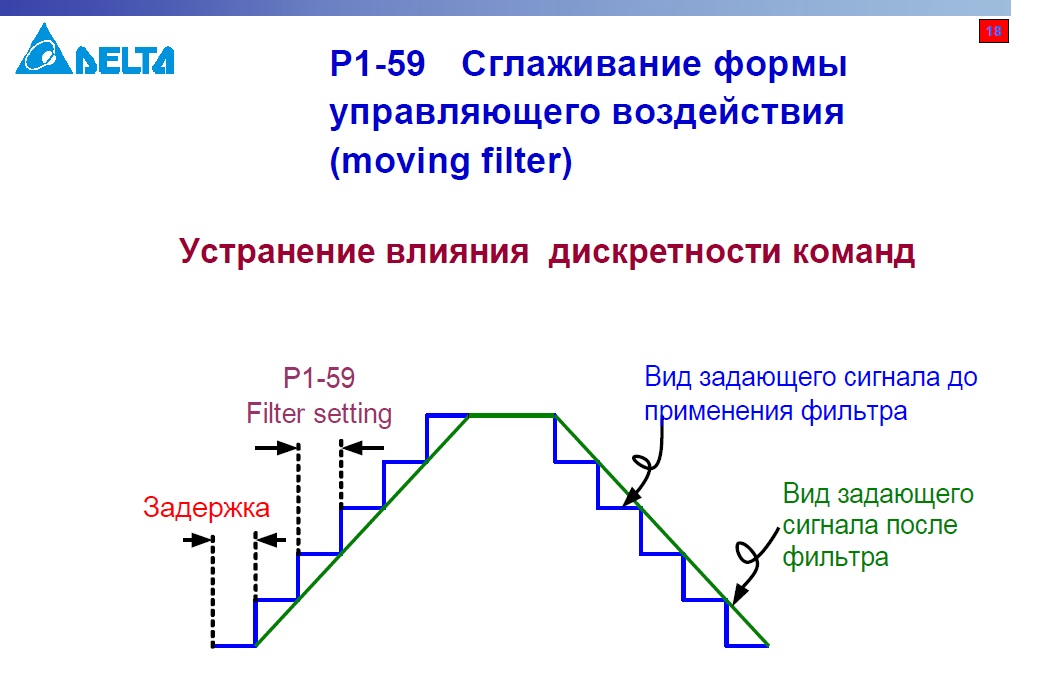 DELTA

18

P1-59 Сглаживание формы управляющего воздействия (moving filter)

Устранение влияния дискретности команд

P1-59
Filter setting

Задержка

Вид задающего сигнала до применения фильтра

Вид задающего сигнала после фильтра